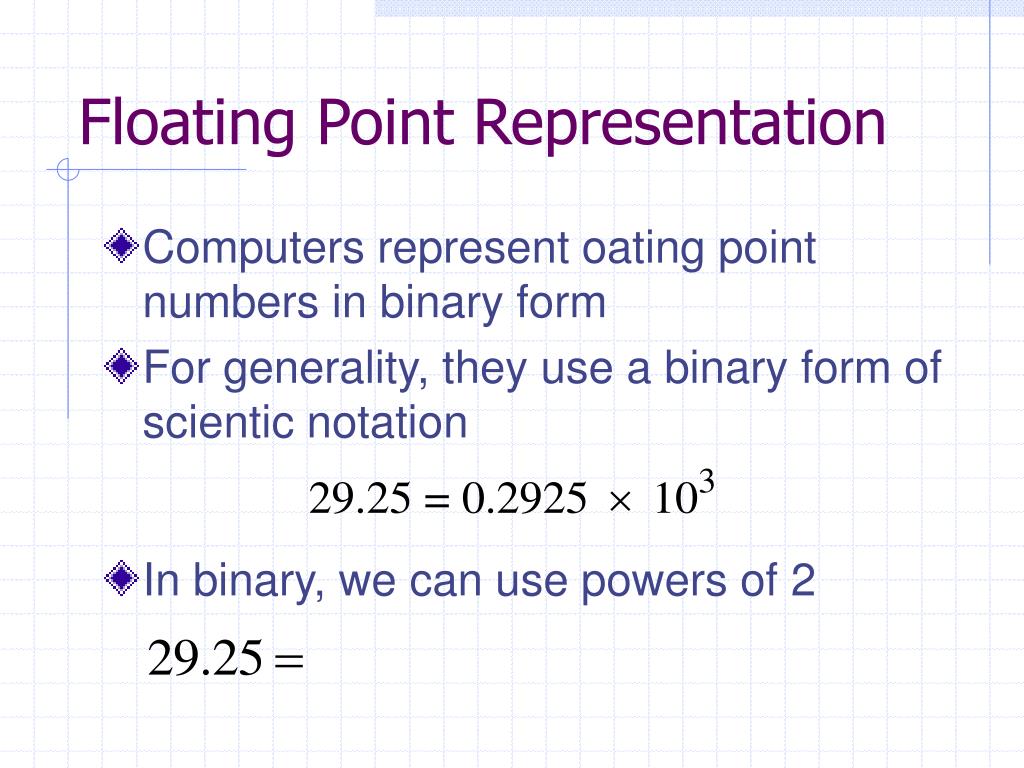 Floating Point Representation

Computers represent oating point numbers in binary form

For generality, they use a binary form of scientic notation

$29.25 = 0.2925 \times 10^3$

In binary, we can use powers of 2

$29.25 =$